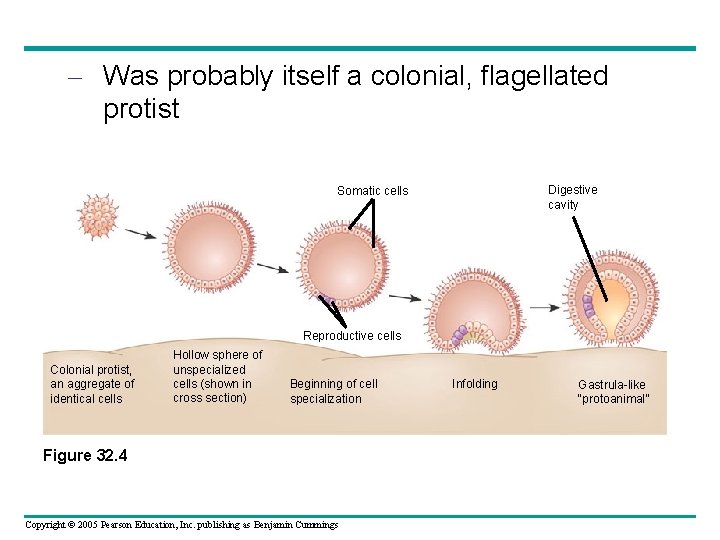 – Was probably itself a colonial, flagellated protist

Somatic cells

Digestive cavity

Reproductive cells

Colonial protist, an aggregate of identical cells

Hollow sphere of unspecialized cells (shown in cross section)

Beginning of cell specialization

Infolding

Gastrula-like "protoanimal"

Figure 32.4

Copyright © 2005 Pearson Education, Inc. publishing as Benjamin Cummings